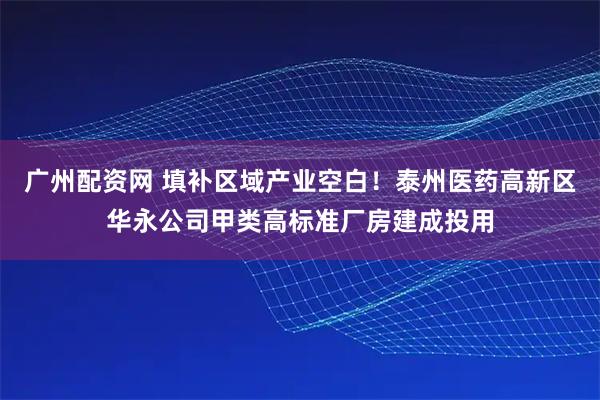 广州配资网 填补区域产业空白！泰州医药高新区华永公司甲类高标准厂房建成投用